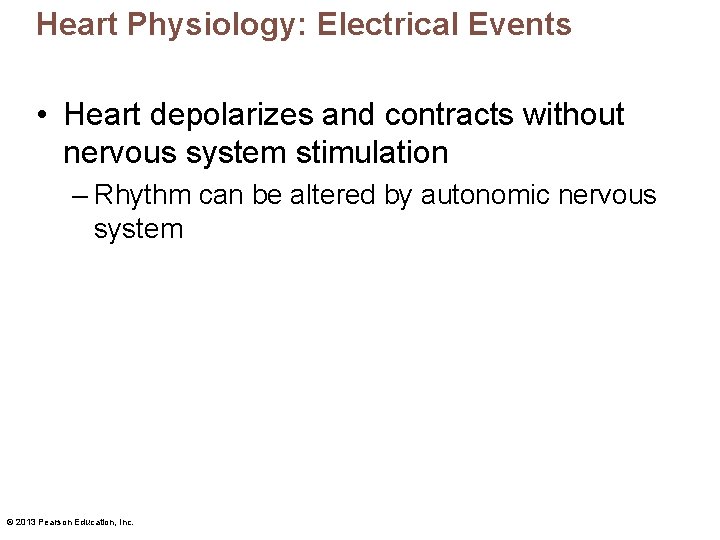 Heart Physiology: Electrical Events

• Heart depolarizes and contracts without nervous system stimulation

– Rhythm can be altered by autonomic nervous system

© 2013 Pearson Education, Inc.